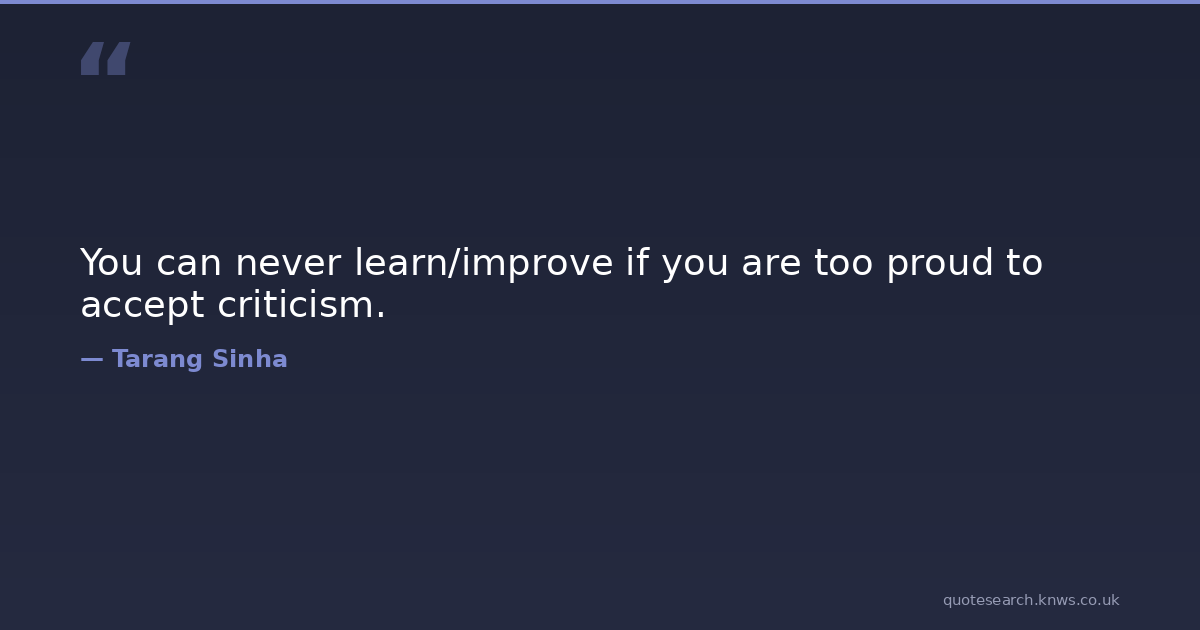 “

You can never learn/improve if you are too proud to accept criticism.

— Tarang Sinha

quotesearch.knws.co.uk